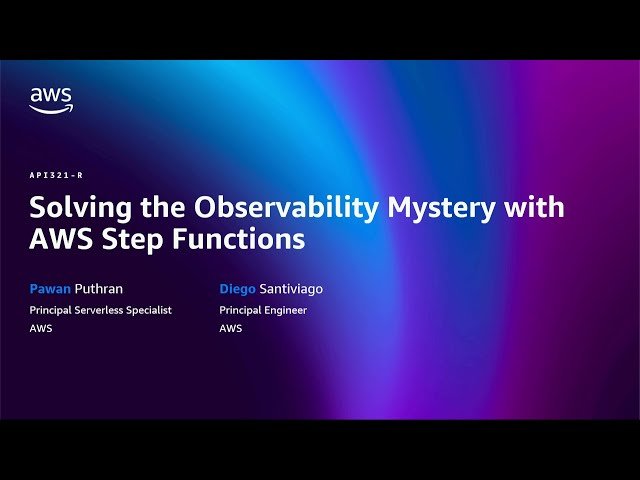 aws

API321-R

Solving the Observability Mystery with AWS Step Functions

Pawan Puthran
Principal Serverless Specialist
AWS

Diego Santiviago
Principal Engineer
AWS